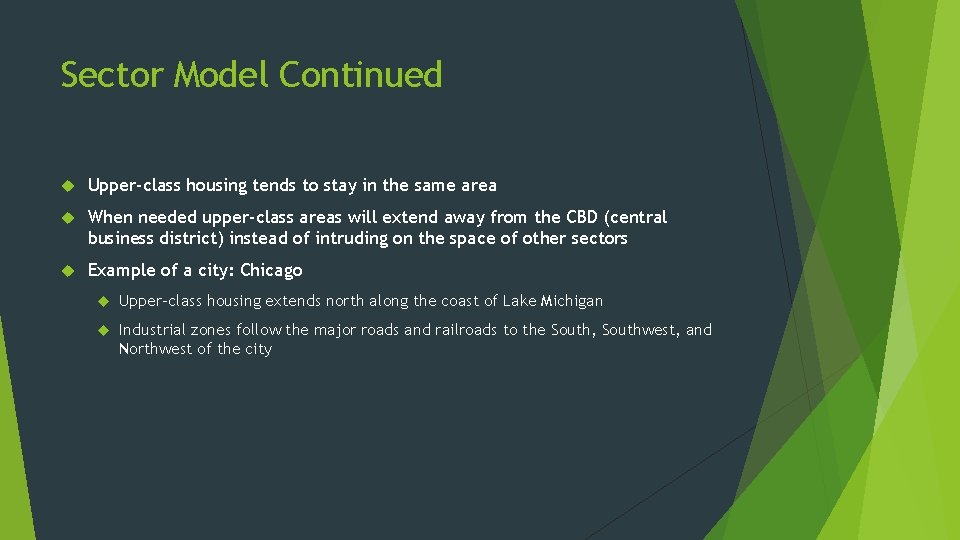 Sector Model Continued

Upper-class housing tends to stay in the same area

When needed upper-class areas will extend away from the CBD (central business district) instead of intruding on the space of other sectors

Example of a city: Chicago

Upper-class housing extends north along the coast of Lake Michigan

Industrial zones follow the major roads and railroads to the South, Southwest, and Northwest of the city